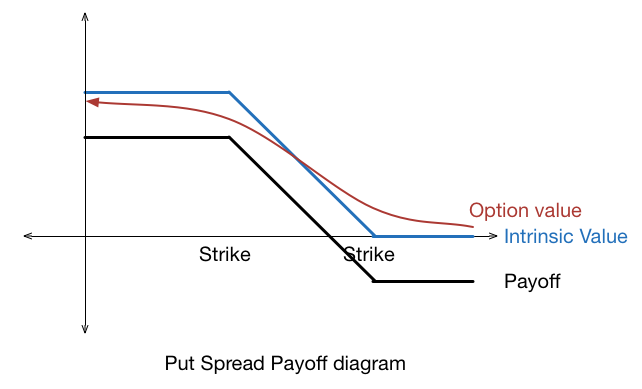 Option value
Intrinsic Value
Strike
Strike
Payoff

Put Spread Payoff diagram